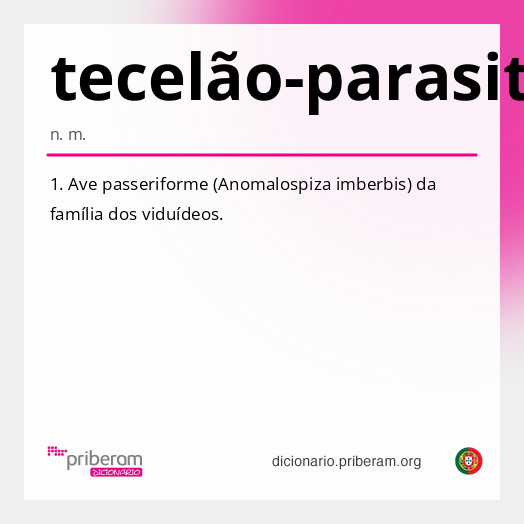 tecelão-parasit

n. m.

1. Ave passeriforme (Anomalospiza imberbis) da família dos viduídeos.

priberam
DICIONÁRIO

dicionario.priberam.org